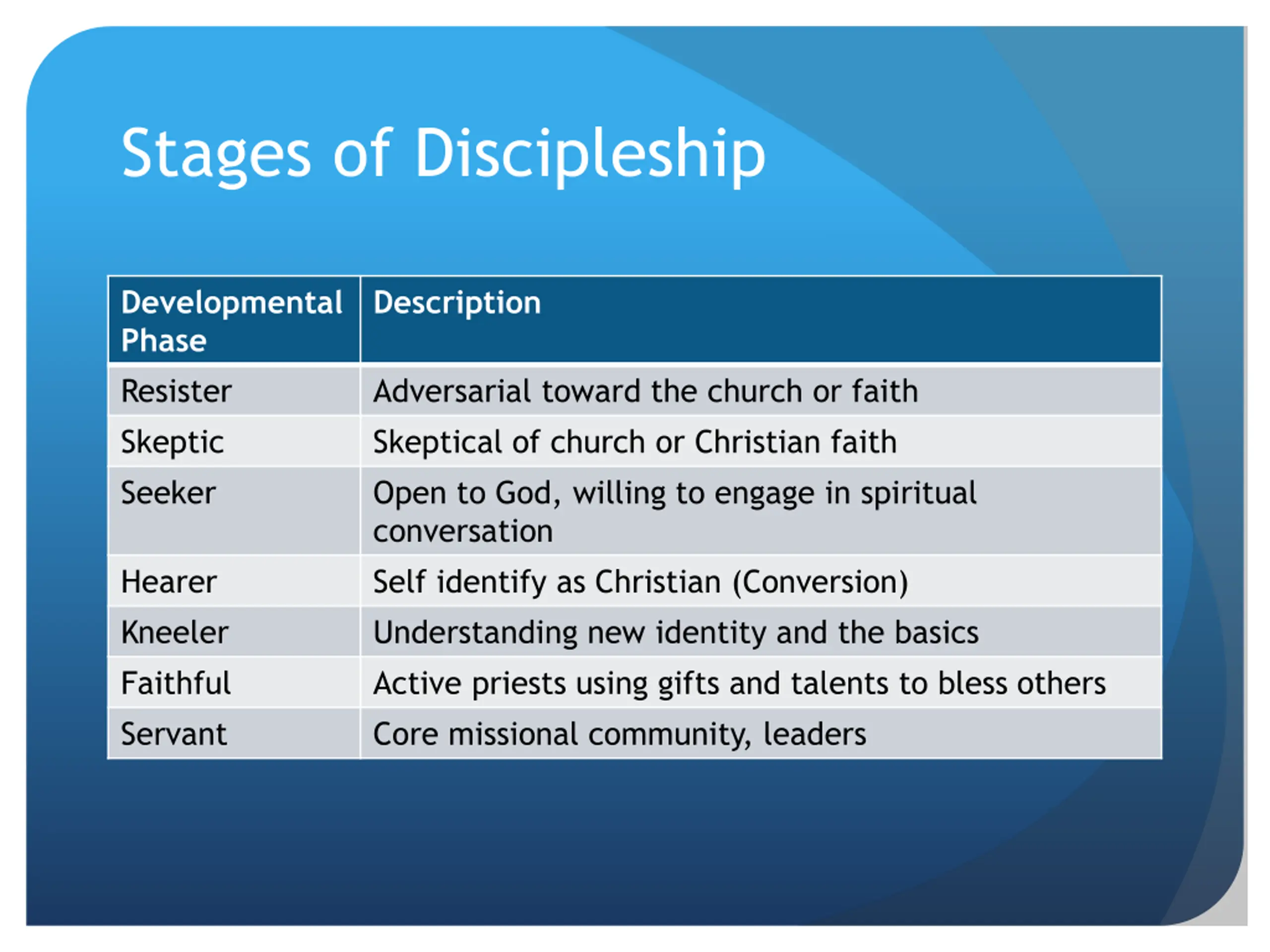 Stages of Discipleship

| Developmental Phase | Description |
|---|---|
| Resister | Adversarial toward the church or faith |
| Skeptic | Skeptical of church or Christian faith |
| Seeker | Open to God, willing to engage in spiritual conversation |
| Hearer | Self identify as Christian (Conversion) |
| Kneeler | Understanding new identity and the basics |
| Faithful | Active priests using gifts and talents to bless others |
| Servant | Core missional community, leaders |